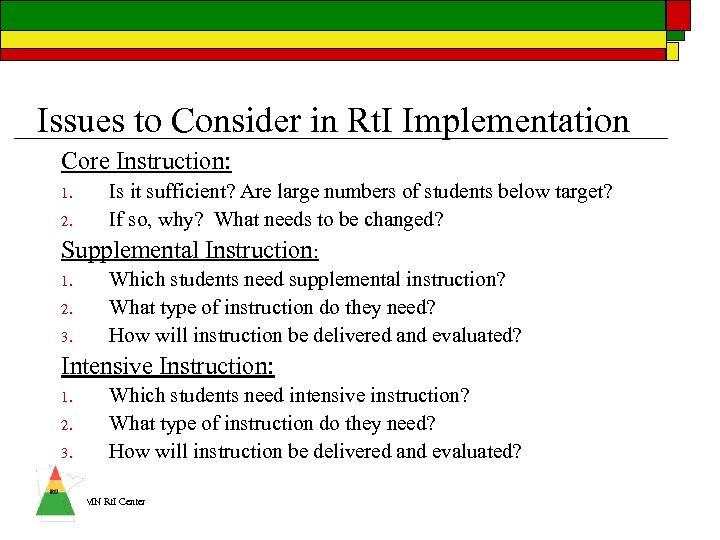 Issues to Consider in RtI Implementation

Core Instruction:

1. Is it sufficient? Are large numbers of students below target?
2. If so, why? What needs to be changed?

Supplemental Instruction:

1. Which students need supplemental instruction?
2. What type of instruction do they need?
3. How will instruction be delivered and evaluated?

Intensive Instruction:

1. Which students need intensive instruction?
2. What type of instruction do they need?
3. How will instruction be delivered and evaluated?

RtI

MN RtI Center